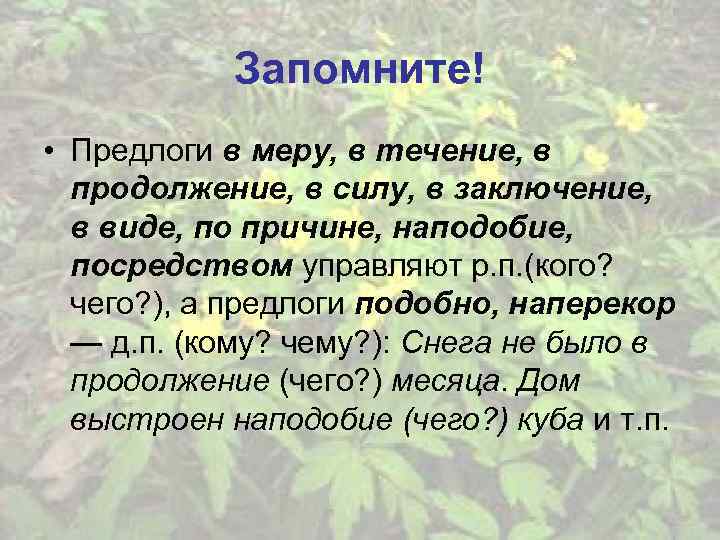 Запомните!

• Предлоги в меру, в течение, в продолжение, в силу, в заключение, в виде, по причине, наподобие, посредством управляют р.п.(кого? чего?), а предлоги подобно, наперекор — д.п. (кому? чему?): Снега не было в продолжение (чего?) месяца. Дом выстроен наподобие (чего?) куба и т.п.